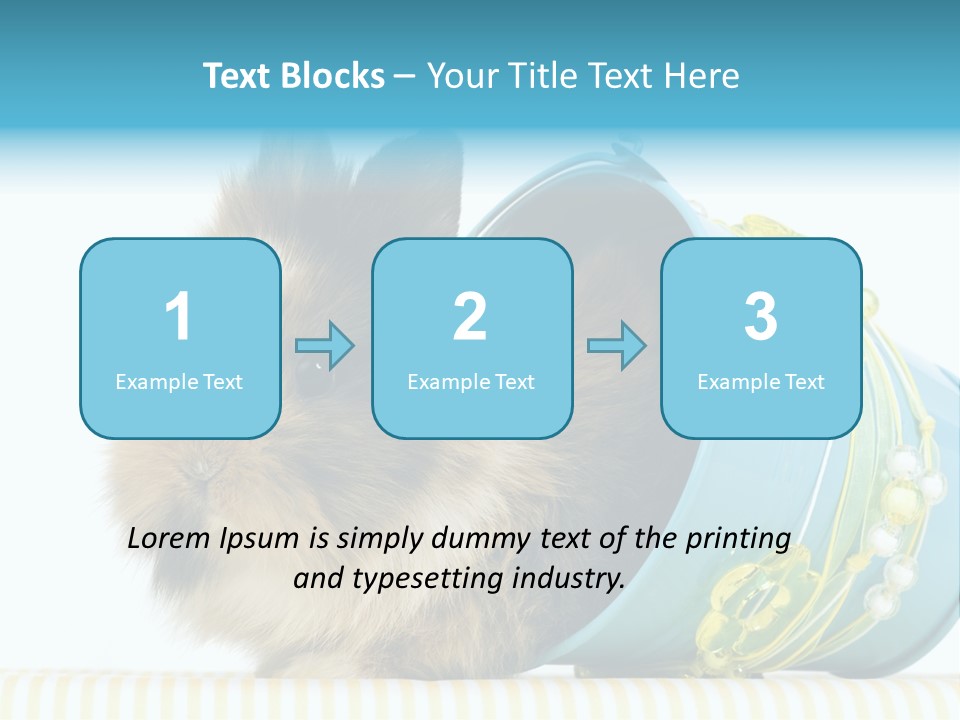 Text Blocks – Your Title Text Here

1
Example Text

2
Example Text

3
Example Text

Lorem Ipsum is simply dummy text of the printing and typesetting industry.